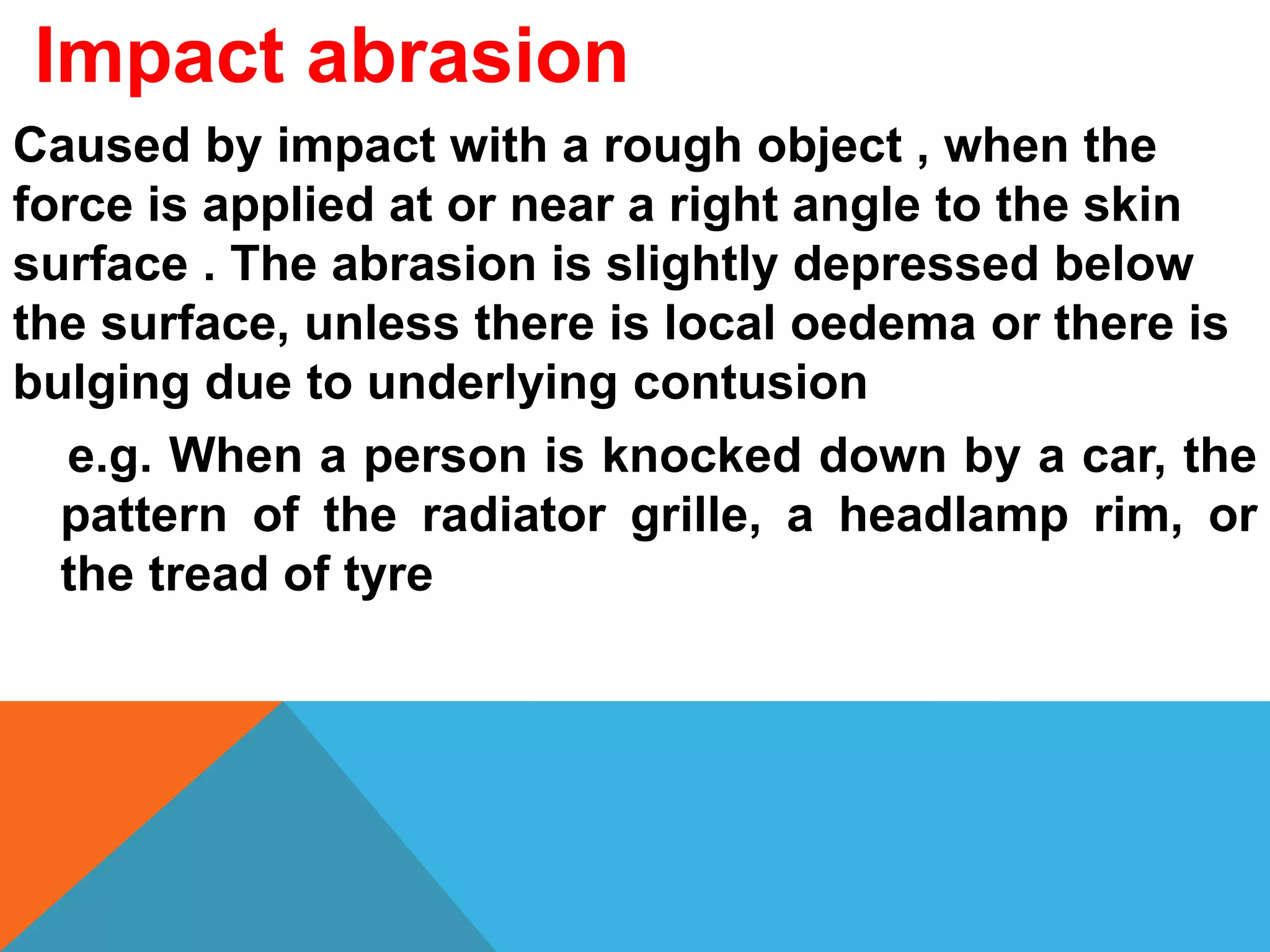 Impact abrasion

Caused by impact with a rough object , when the force is applied at or near a right angle to the skin surface . The abrasion is slightly depressed below the surface, unless there is local oedema or there is bulging due to underlying contusion

e.g. When a person is knocked down by a car, the pattern of the radiator grille, a headlamp rim, or the tread of tyre